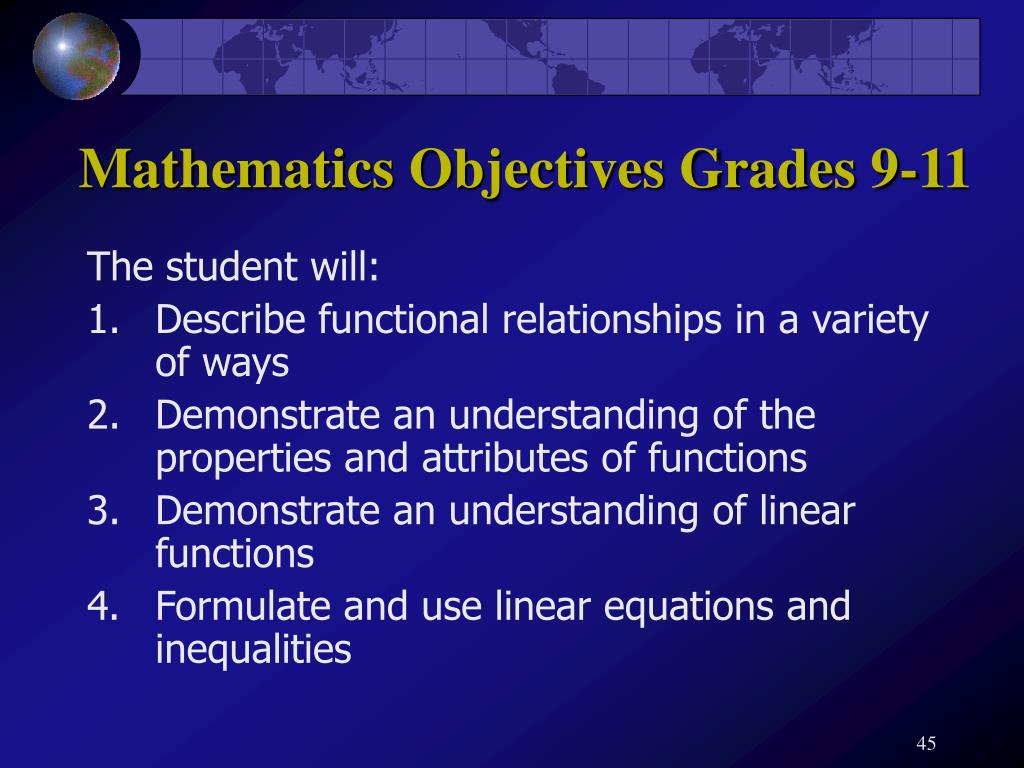 Mathematics Objectives Grades 9-11

The student will:

1. Describe functional relationships in a variety of ways
2. Demonstrate an understanding of the properties and attributes of functions
3. Demonstrate an understanding of linear functions
4. Formulate and use linear equations and inequalities

45